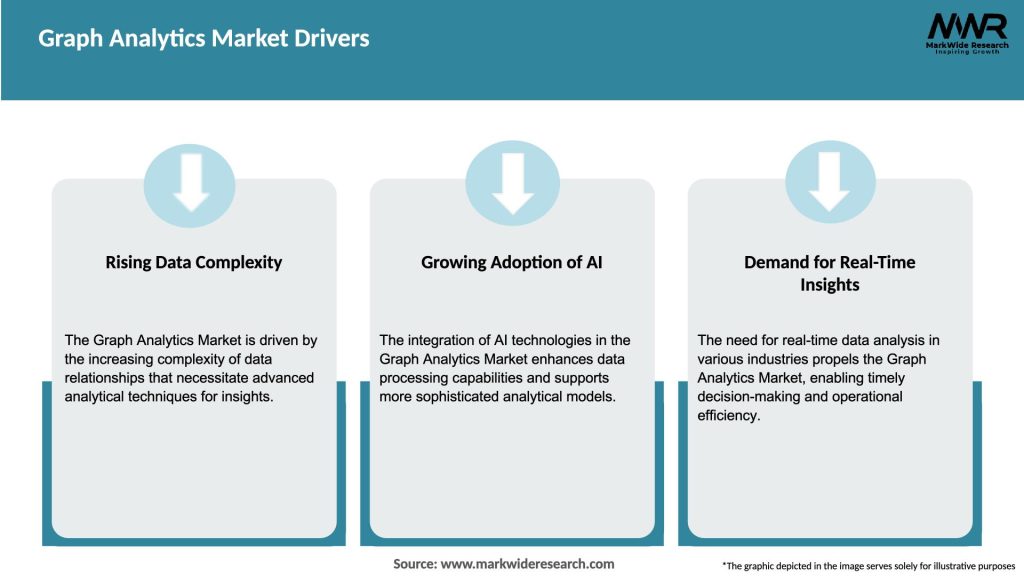 Graph Analytics Market Drivers

MWR
MarkWide Research
Inspiring Growth

Rising Data Complexity

The Graph Analytics Market is driven by the increasing complexity of data relationships that necessitate advanced analytical techniques for insights.

Growing Adoption of AI

The integration of AI technologies in the Graph Analytics Market enhances data processing capabilities and supports more sophisticated analytical models.

Demand for Real-Time Insights

The need for real-time data analysis in various industries propels the Graph Analytics Market, enabling timely decision-making and operational efficiency.

Source: www.markwideresearch.com

*The graphic depicted in the image serves solely for illustrative purposes